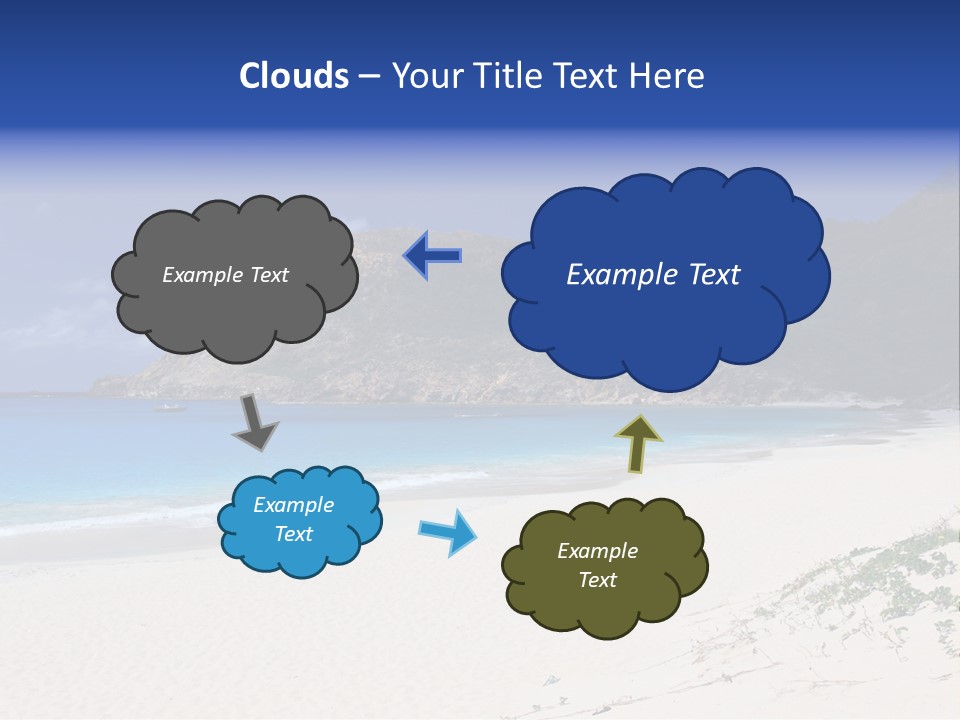 Clouds – Your Title Text Here

Example Text

Example Text

Example Text

Example Text